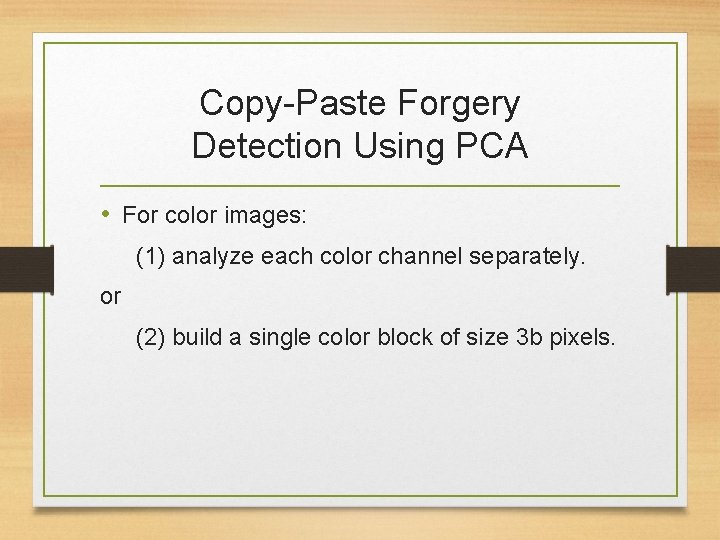 Copy-Paste Forgery Detection Using PCA

• For color images:

(1) analyze each color channel separately.

or

(2) build a single color block of size 3b pixels.